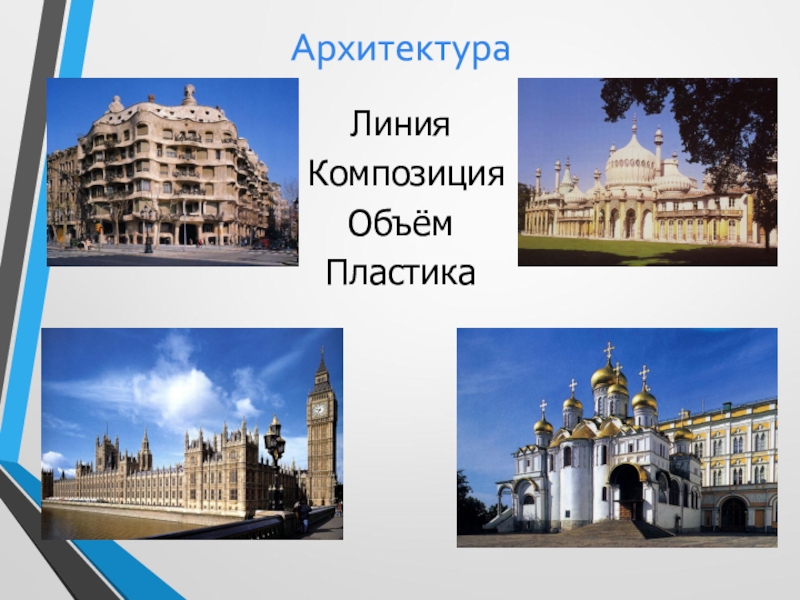 Архитектура

Линия
Композиция
Объём
Пластика